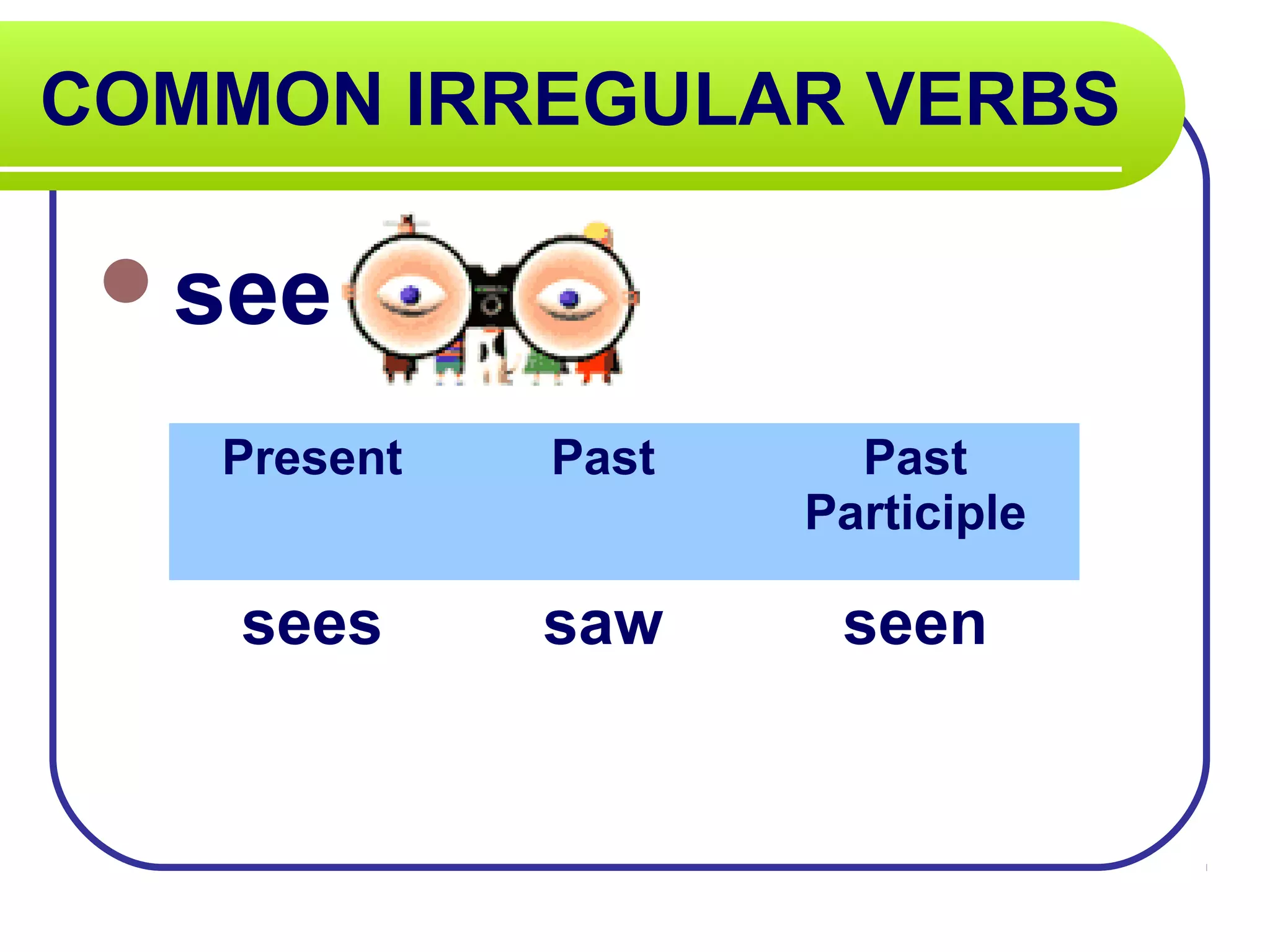 COMMON IRREGULAR VERBS

see

| Present | Past | Past Participle |
|---|---|---|
| sees | saw | seen |